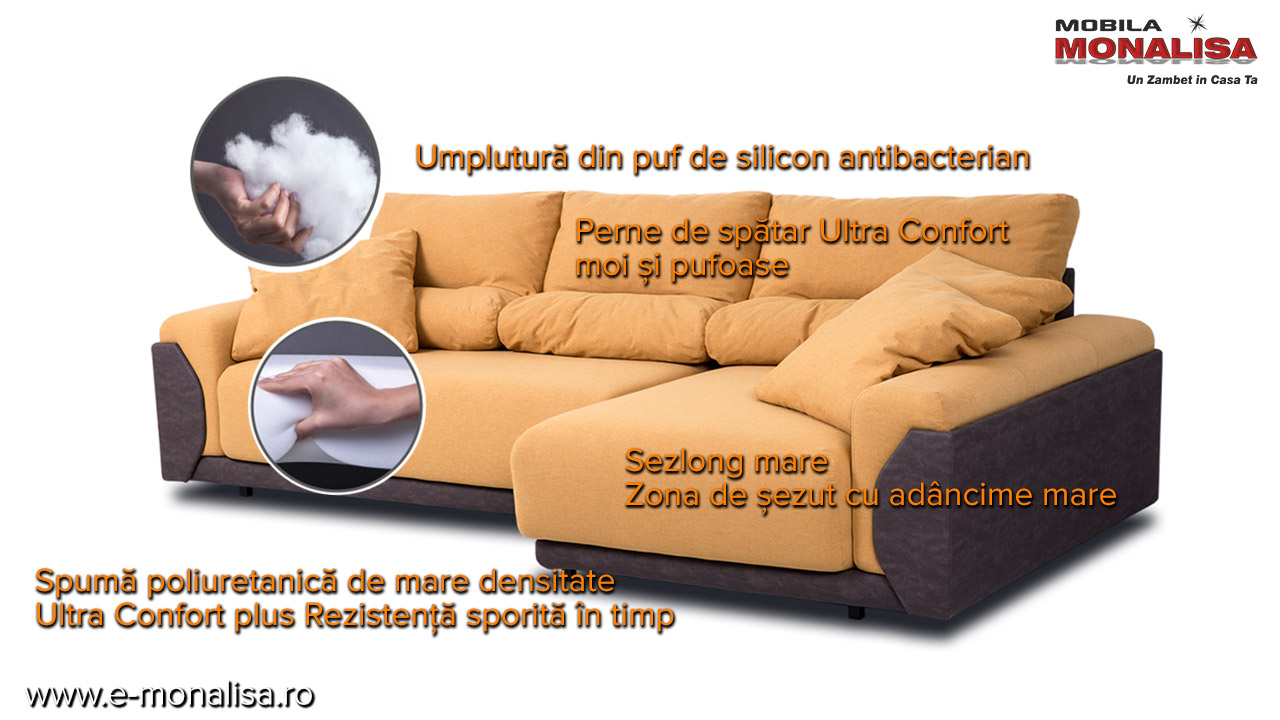 MOBILA
MONALISA
Un Zambet in Casa Ta

Umplutură din puf de silicon antibacterian

Perne de spătar Ultra Confort
moi și pufoase

Sezlong mare
Zona de șezut cu adâncime mare

Spumă poliuretanică de mare densitate
Ultra Confort plus Rezistență sporită în timp

www.e-monalisa.ro